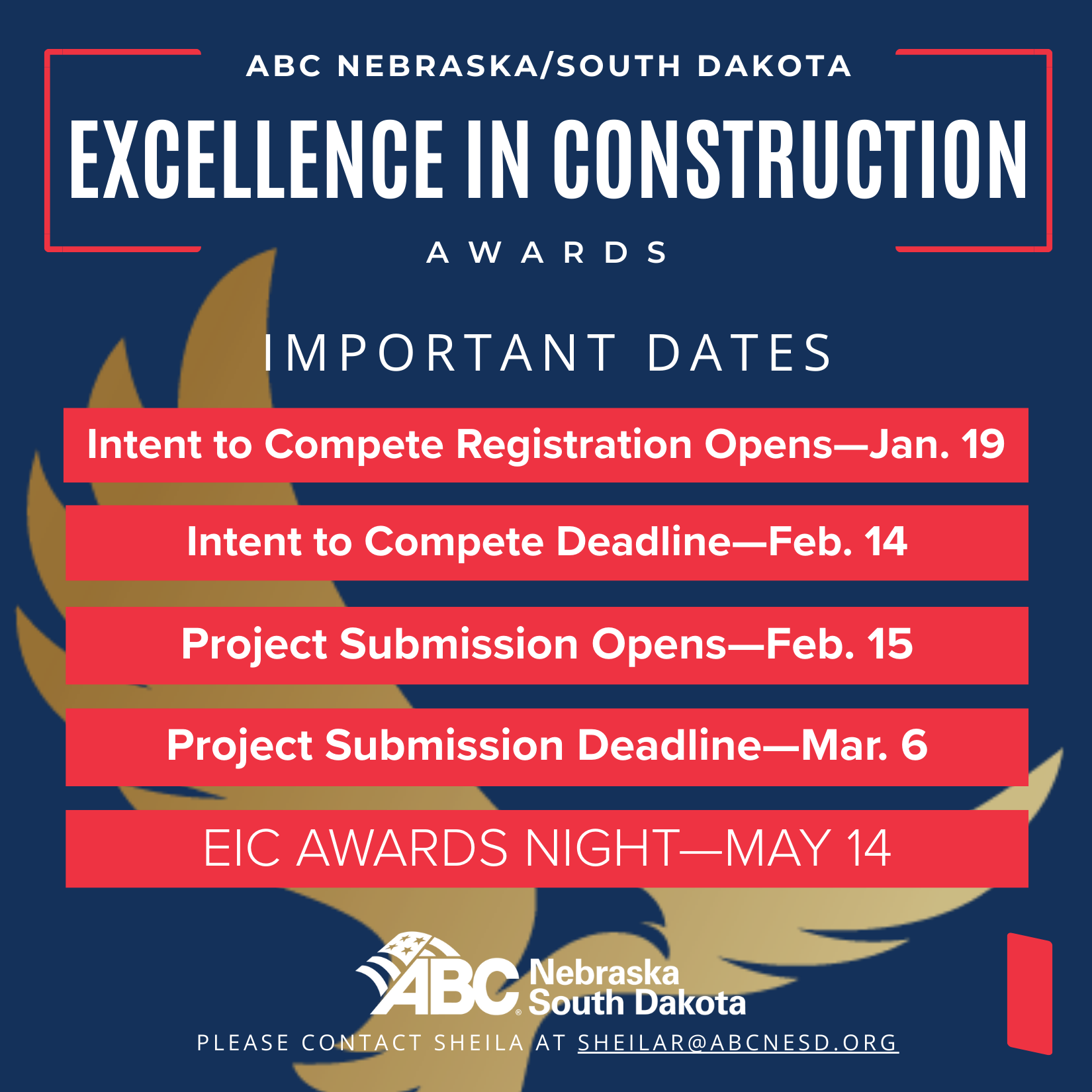 ABC NEBRASKA/SOUTH DAKOTA

EXCELLENCE IN CONSTRUCTION

AWARDS

IMPORTANT DATES

Intent to Compete Registration Opens—Jan. 19

Intent to Compete Deadline—Feb. 14

Project Submission Opens—Feb. 15

Project Submission Deadline—Mar. 6

EIC AWARDS NIGHT—MAY 14

ABC Nebraska South Dakota

PLEASE CONTACT SHEILA AT SHEILAR@ABCNESD.ORG